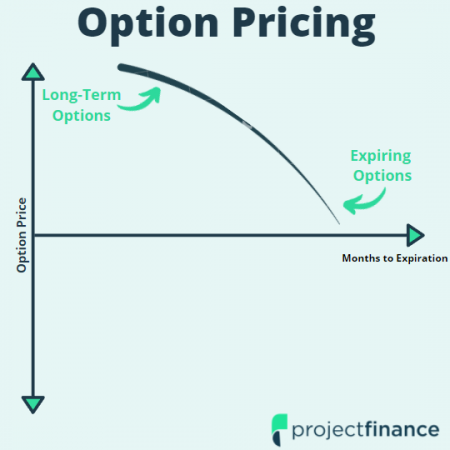 Option Pricing

Long-Term Options

Expiring Options

Option Price

Months to Expiration

projectfinance